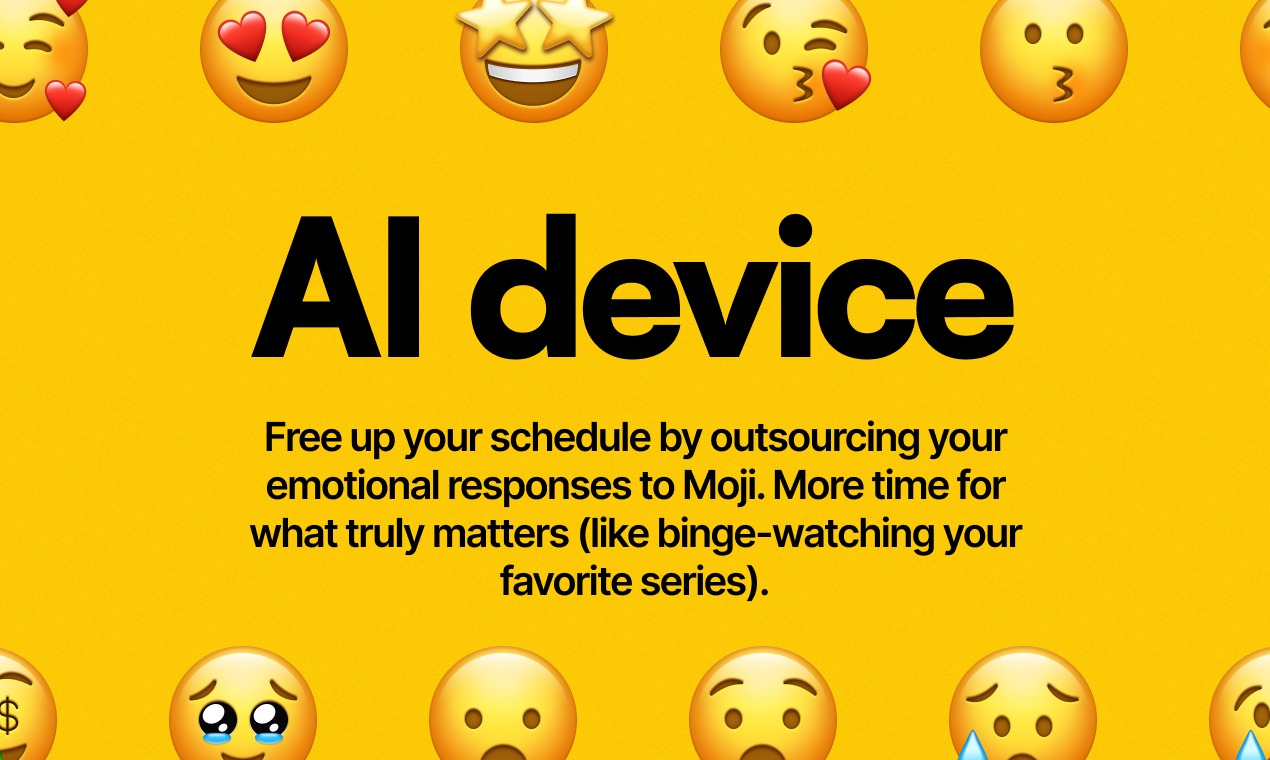 AI device

Free up your schedule by outsourcing your emotional responses to Moji. More time for what truly matters (like binge-watching your favorite series).